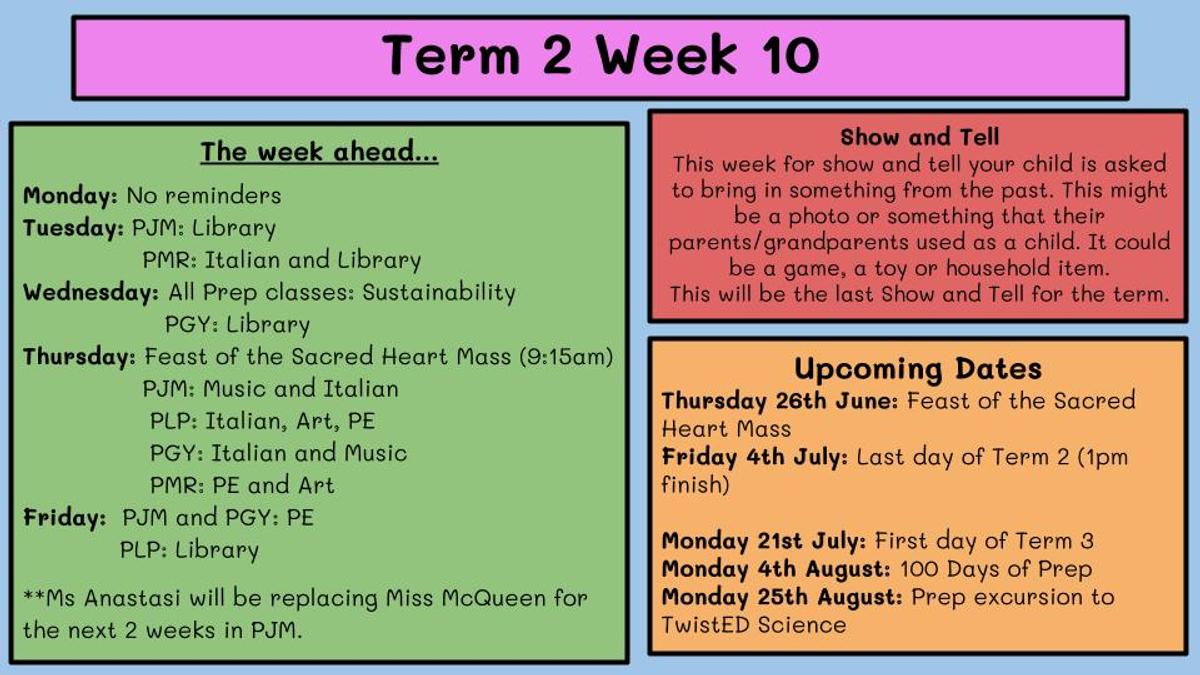 Term 2 Week 10

The week ahead...

Monday: No reminders
Tuesday: PJM: Library
PMR: Italian and Library
Wednesday: All Prep classes: Sustainability
PGY: Library
Thursday: Feast of the Sacred Heart Mass (9:15am)
PJM: Music and Italian
PLP: Italian, Art, PE
PGY: Italian and Music
PMR: PE and Art
Friday: PJM and PGY: PE
PLP: Library

**Ms Anastasi will be replacing Miss McQueen for the next 2 weeks in PJM.

Show and Tell
This week for show and tell your child is asked to bring in something from the past. This might be a photo or something that their parents/grandparents used as a child. It could be a game, a toy or household item.
This will be the last Show and Tell for the term.

Upcoming Dates
Thursday 26th June: Feast of the Sacred Heart Mass
Friday 4th July: Last day of Term 2 (1pm finish)

Monday 21st July: First day of Term 3
Monday 4th August: 100 Days of Prep
Monday 25th August: Prep excursion to TwistED Science